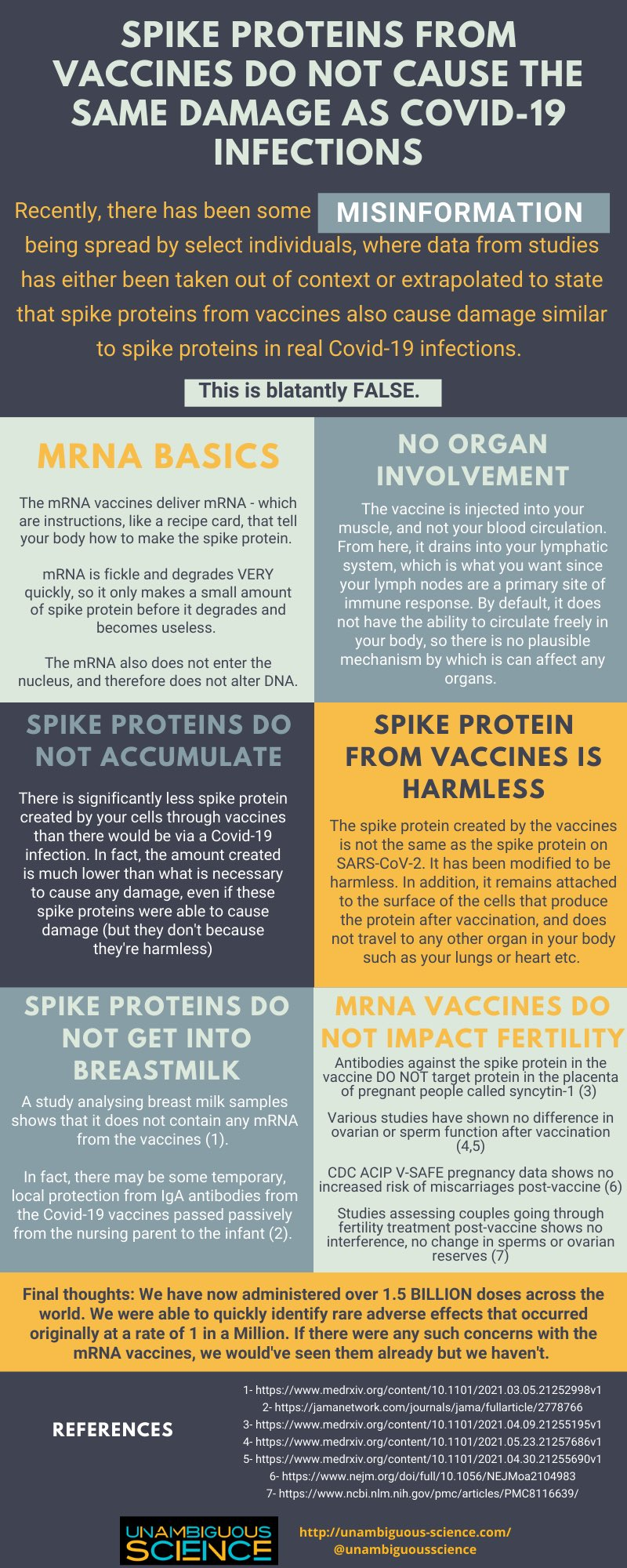 SPIKE PROTEINS FROM VACCINES DO NOT CAUSE THE SAME DAMAGE AS COVID-19 INFECTIONS

Recently, there has been some MISINFORMATION being spread by select individuals, where data from studies has either been taken out of context or extrapolated to state that spike proteins from vaccines also cause damage similar to spike proteins in real Covid-19 infections.

This is blatantly FALSE.

MRNA BASICS

The mRNA vaccines deliver mRNA - which are instructions, like a recipe card, that tell your body how to make the spike protein.

mRNA is fickle and degrades VERY quickly, so it only makes a small amount of spike protein before it degrades and becomes useless.

The mRNA also does not enter the nucleus, and therefore does not alter DNA.

NO ORGAN INVOLVEMENT

The vaccine is injected into your muscle, and not your blood circulation. From here, it drains into your lymphatic system, which is what you want since your lymph nodes are a primary site of immune response. By default, it does not have the ability to circulate freely in your body, so there is no plausible mechanism by which is can affect any organs.

SPIKE PROTEINS DO NOT ACCUMULATE

There is significantly less spike protein created by your cells through vaccines than there would be via a Covid-19 infection. In fact, the amount created is much lower than what is necessary to cause any damage, even if these spike proteins were able to cause damage (but they don't because they're harmless)

SPIKE PROTEIN FROM VACCINES IS HARMLESS

The spike protein created by the vaccines is not the same as the spike protein on SARS-CoV-2. It has been modified to be harmless. In addition, it remains attached to the surface of the cells that produce the protein after vaccination, and does not travel to any other organ in your body such as your lungs or heart etc.

SPIKE PROTEINS DO NOT GET INTO BREASTMILK

A study analysing breast milk samples shows that it does not contain any mRNA from the vaccines (1).

In fact, there may be some temporary, local protection from IgA antibodies from the Covid-19 vaccines passed passively from the nursing parent to the infant (2).

MRNA VACCINES DO NOT IMPACT FERTILITY

Antibodies against the spike protein in the vaccine DO NOT target protein in the placenta of pregnant people called syncytin-1 (3)

Various studies have shown no difference in ovarian or sperm function after vaccination (4,5)

CDC ACIP V-SAFE pregnancy data shows no increased risk of miscarriages post-vaccine (6)

Studies assessing couples going through fertility treatment post-vaccine shows no interference, no change in sperms or ovarian reserves (7)

Final thoughts: We have now administered over 1.5 BILLION doses across the world. We were able to quickly identify rare adverse effects that occurred originally at a rate of 1 in a Million. If there were any such concerns with the mRNA vaccines, we would've seen them already but we haven't.

REFERENCES

1- https://www.medrxiv.org/content/10.1101/2021.03.05.21252998v1
2- https://jamanetwork.com/journals/jama/fullarticle/2778766
3- https://www.medrxiv.org/content/10.1101/2021.04.09.21255195v1
4- https://www.medrxiv.org/content/10.1101/2021.05.23.21257686v1
5- https://www.medrxiv.org/content/10.1101/2021.04.30.21255690v1
6- https://www.nejm.org/doi/full/10.1056/NEJMoa2104983
7- https://www.ncbi.nlm.nih.gov/pmc/articles/PMC8116639/

UNAMBIGUOUS SCIENCE

http://unambiguous-science.com/
@unambiguousscience